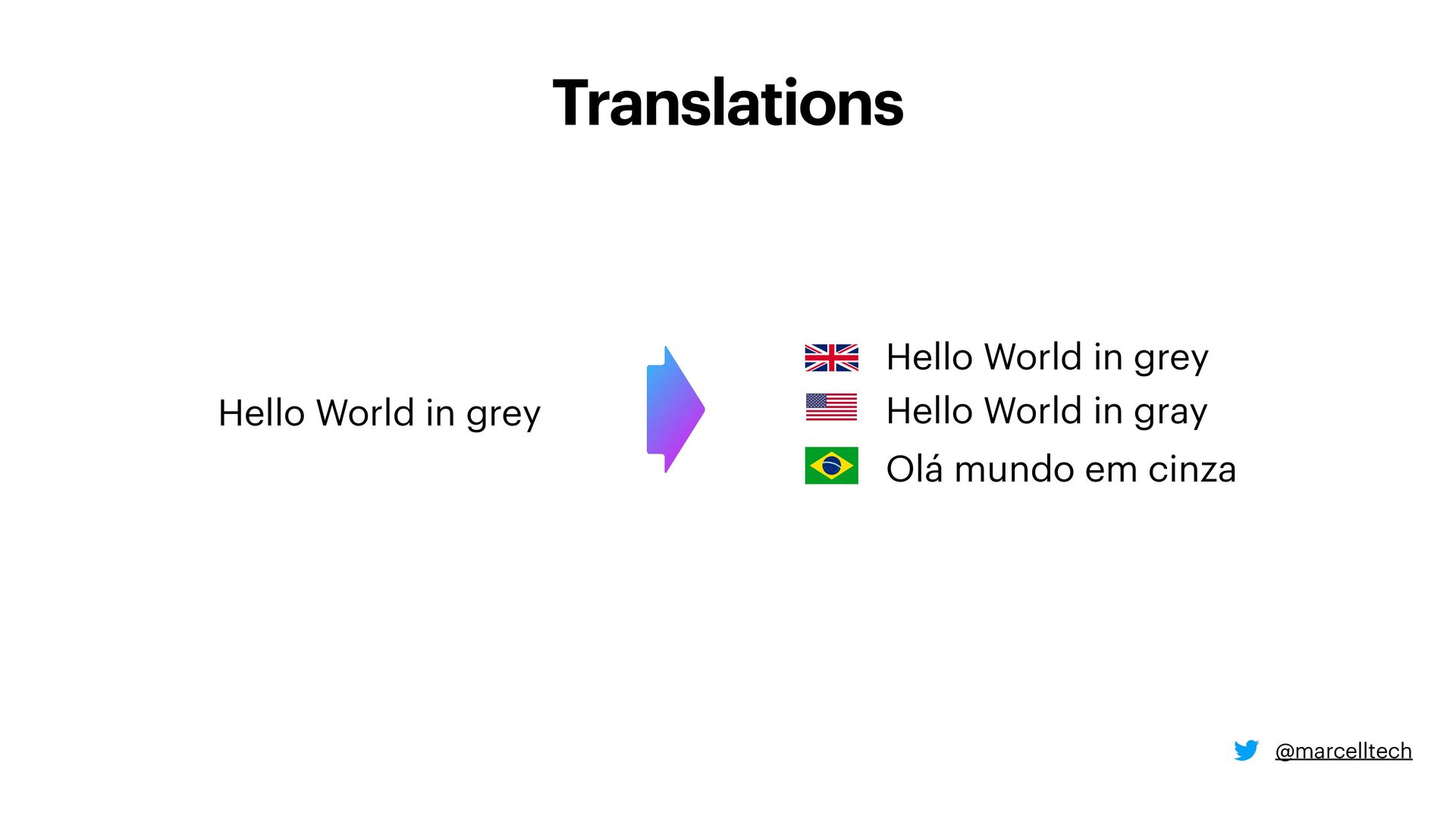 Translations

Hello World in grey

Hello World in grey
Hello World in gray
Olá mundo em cinza

@marcelltech